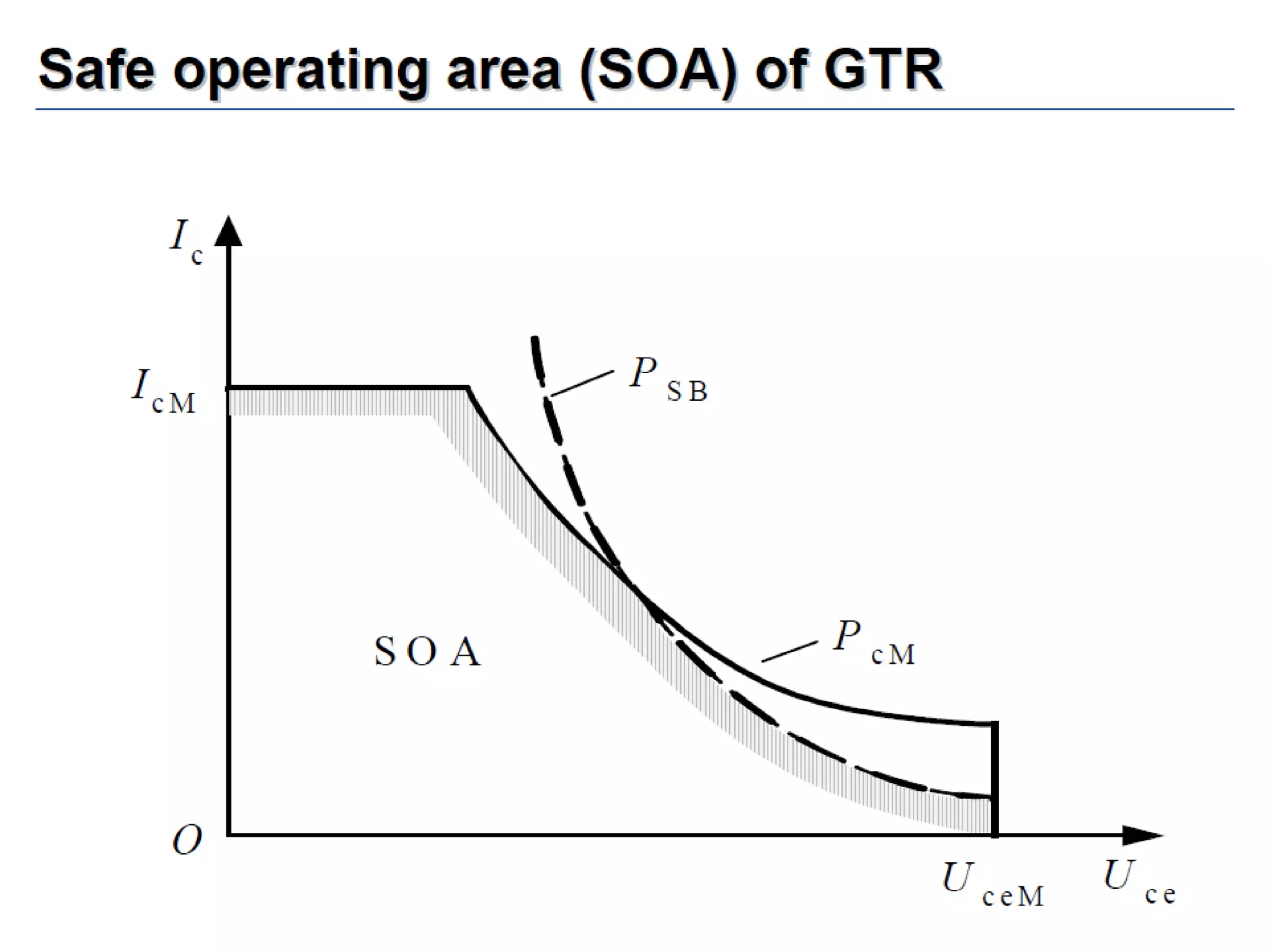 Safe operating area (SOA) of GTR

$I_c$

$I_{cM}$

$P_{SB}$

SOA

$P_{cM}$

$O$

$U_{ceM}$

$U_{ce}$